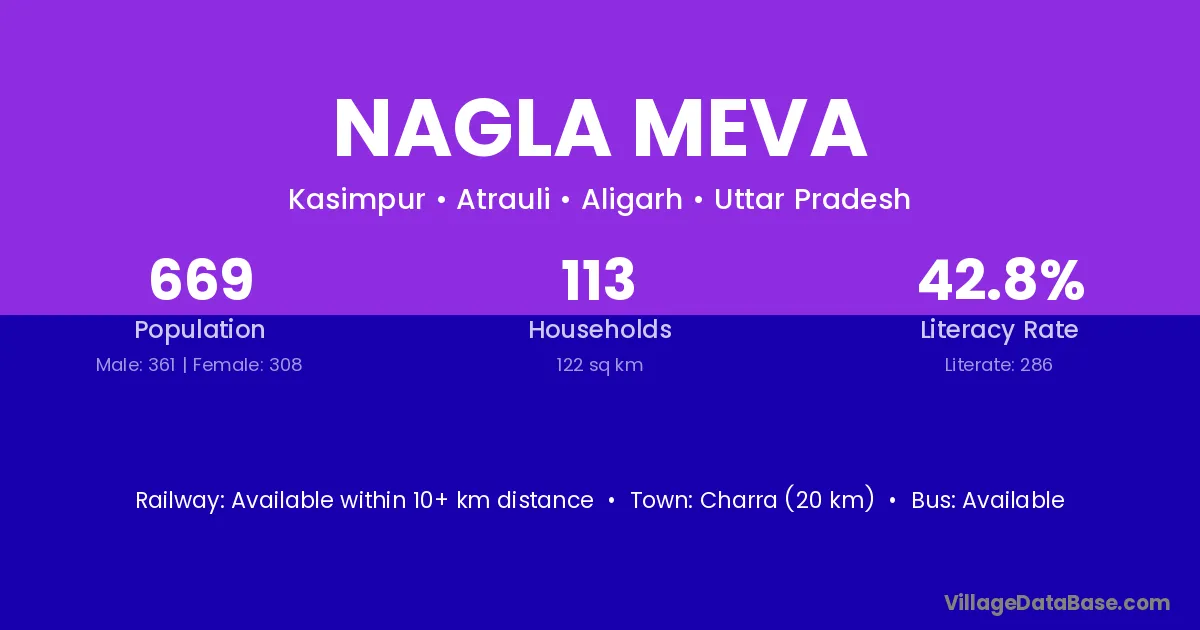 NAGLA MEVA

Kasimpur • Atrauli • Aligarh • Uttar Pradesh

669
Population
Male: 361 | Female: 308

113
Households
122 sq km

42.8%
Literacy Rate
Literate: 286

Railway: Available within 10+ km distance • Town: Charra (20 km) • Bus: Available

VillageDataBase.com